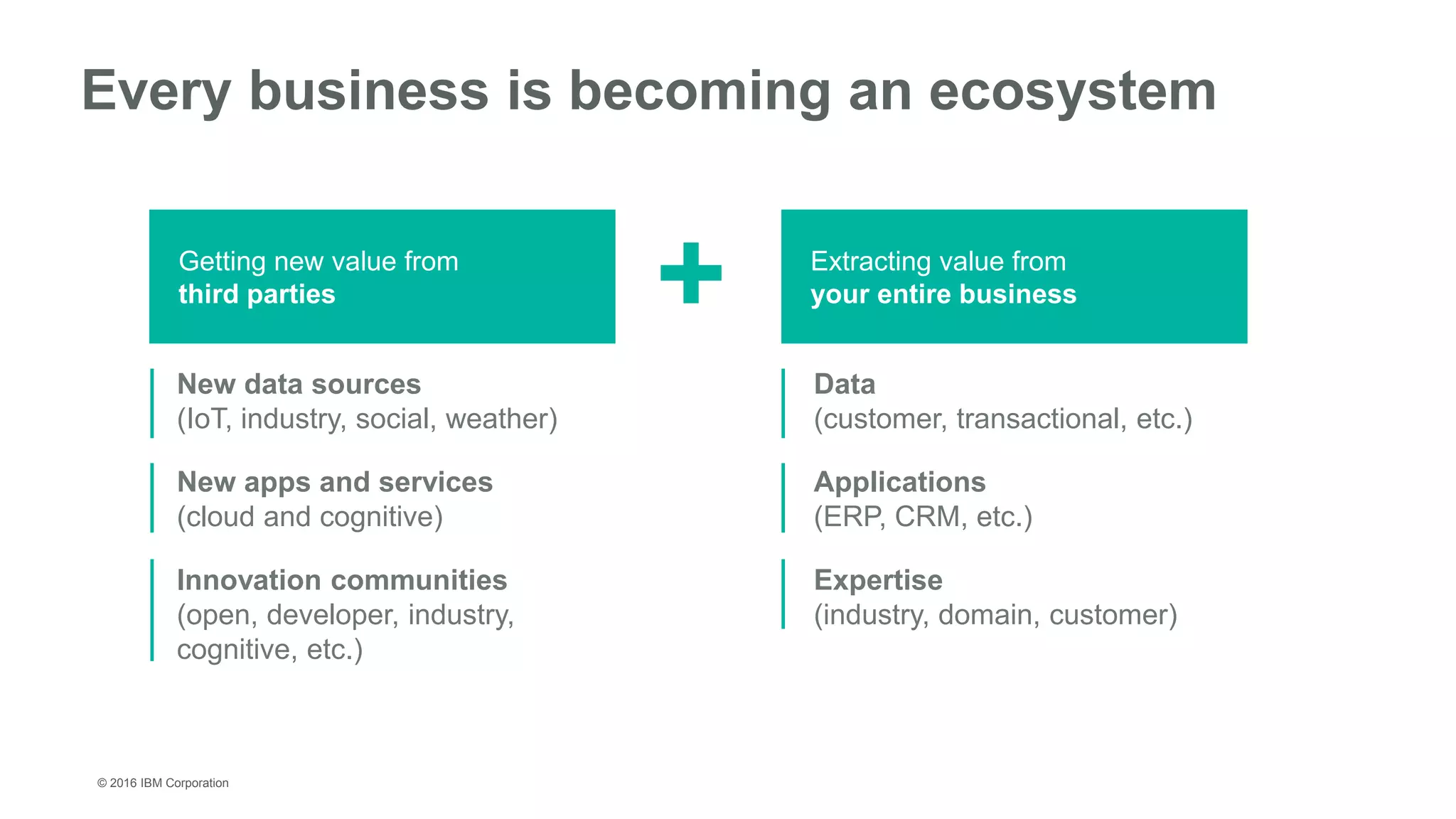 Every business is becoming an ecosystem

Getting new value from
third parties

New data sources
(IoT, industry, social, weather)

New apps and services
(cloud and cognitive)

Innovation communities
(open, developer, industry, cognitive, etc.)

+

Extracting value from
your entire business

Data
(customer, transactional, etc.)

Applications
(ERP, CRM, etc.)

Expertise
(industry, domain, customer)

© 2016 IBM Corporation